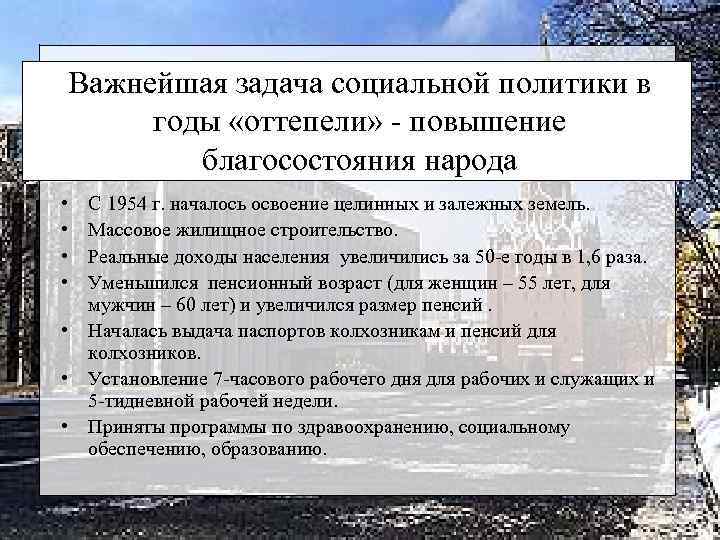 Важнейшая задача социальной политики в годы «оттепели» - повышение благосостояния народа

• С 1954 г. началось освоение целинных и залежных земель.
• Массовое жилищное строительство.
• Реальные доходы населения увеличились за 50-е годы в 1,6 раза.
• Уменьшился пенсионный возраст (для женщин – 55 лет, для мужчин – 60 лет) и увеличился размер пенсий .
• Началась выдача паспортов колхозникам и пенсий для колхозников.
• Установление 7-часового рабочего дня для рабочих и служащих и 5-тидневной рабочей недели.
• Приняты программы по здравоохранению, социальному обеспечению, образованию.